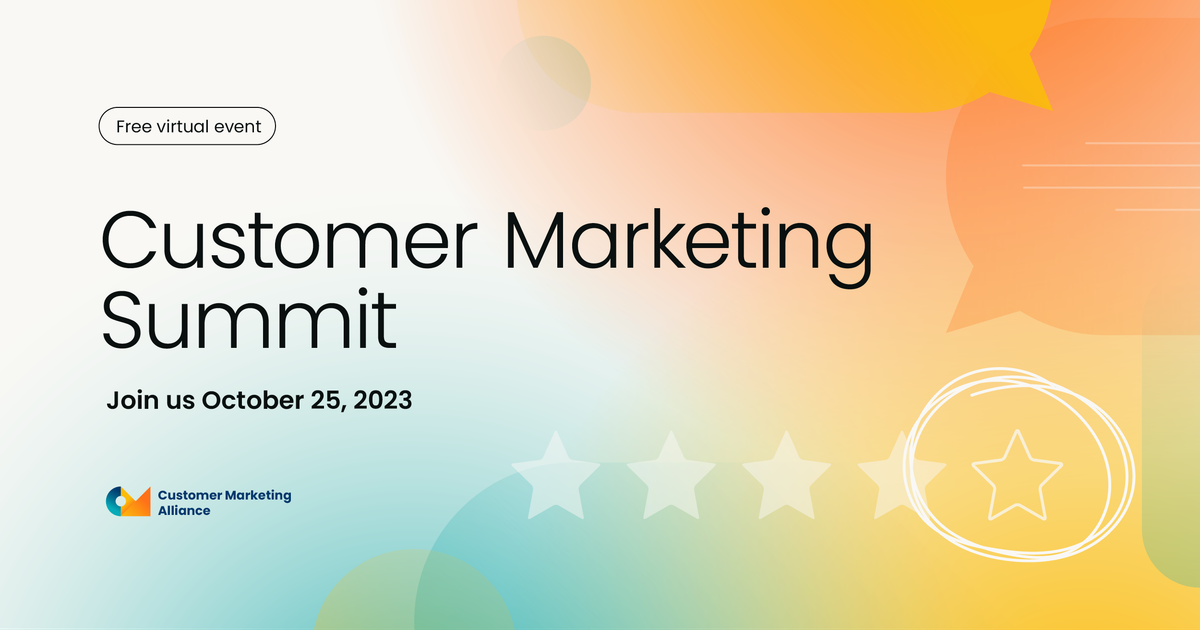 Free virtual event

Customer Marketing Summit

Join us October 25, 2023

Customer Marketing Alliance